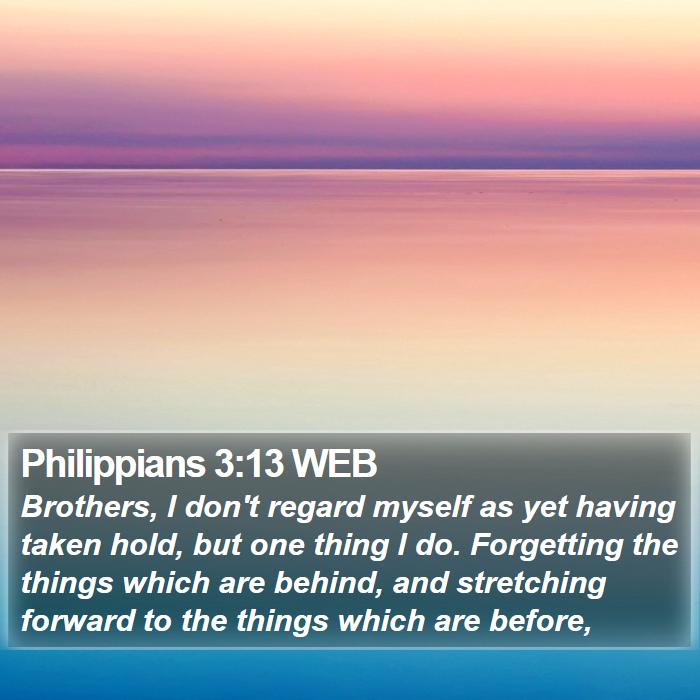 Philippians 3:13 WEB
Brothers, I don't regard myself as yet having taken hold, but one thing I do. Forgetting the things which are behind, and stretching forward to the things which are before,